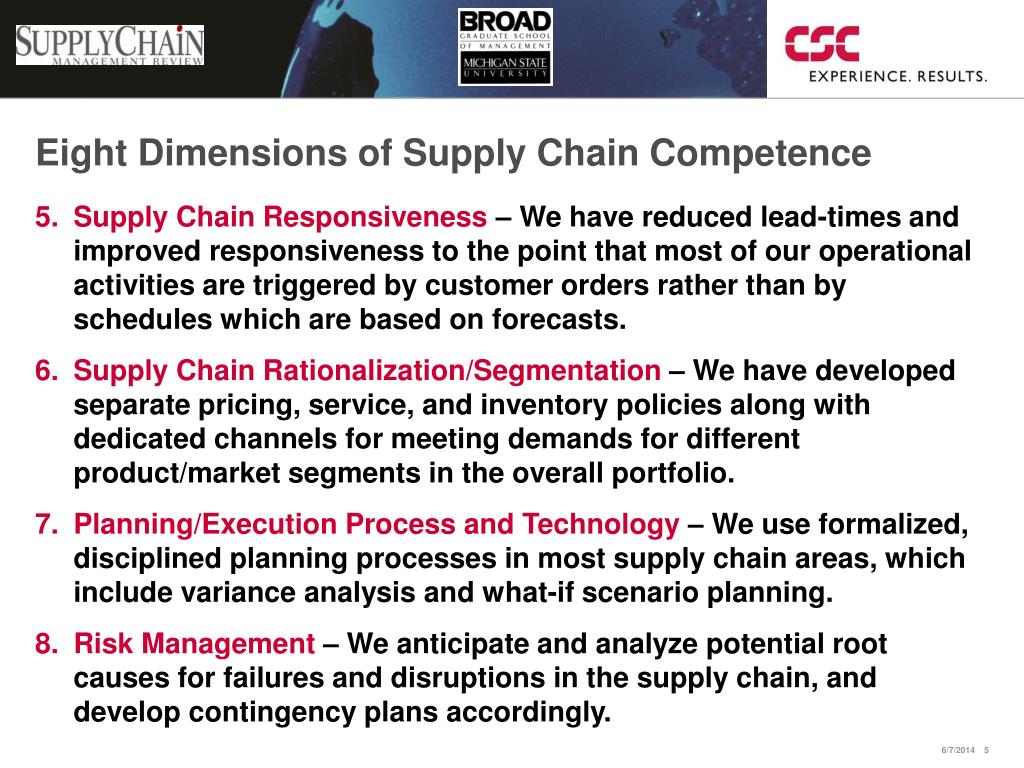 SUPPLYCHAIN
MANAGEMENT REVIEW

BROAD
GRADUATE SCHOOL
OF MANAGEMENT
MICHIGAN STATE
UNIVERSITY

CSC
EXPERIENCE. RESULTS.

Eight Dimensions of Supply Chain Competence

5. Supply Chain Responsiveness – We have reduced lead-times and improved responsiveness to the point that most of our operational activities are triggered by customer orders rather than by schedules which are based on forecasts.

6. Supply Chain Rationalization/Segmentation – We have developed separate pricing, service, and inventory policies along with dedicated channels for meeting demands for different product/market segments in the overall portfolio.

7. Planning/Execution Process and Technology – We use formalized, disciplined planning processes in most supply chain areas, which include variance analysis and what-if scenario planning.

8. Risk Management – We anticipate and analyze potential root causes for failures and disruptions in the supply chain, and develop contingency plans accordingly.

6/7/2014 5